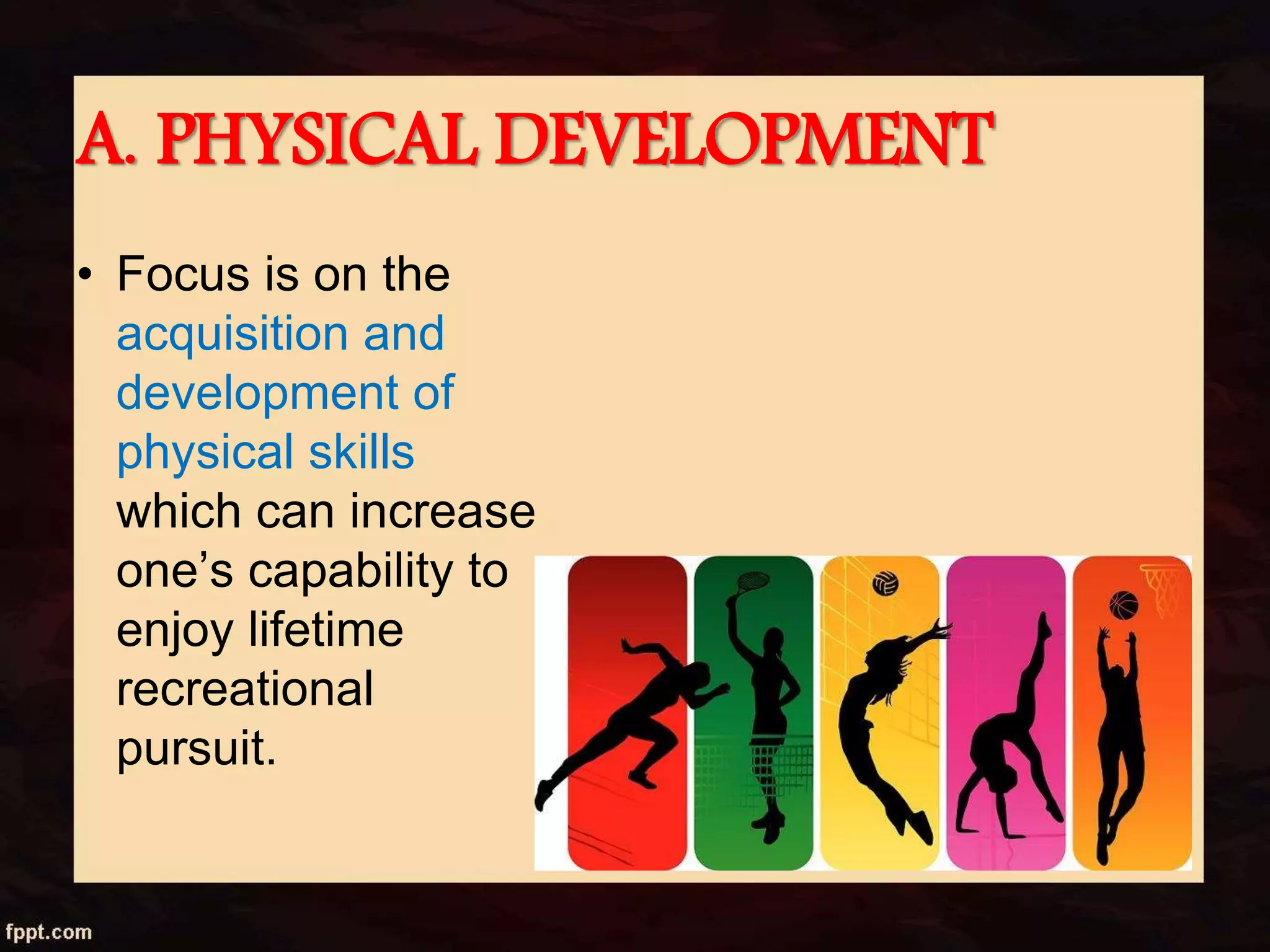 A. PHYSICAL DEVELOPMENT

• Focus is on the acquisition and development of physical skills which can increase one's capability to enjoy lifetime recreational pursuit.

fppt.com